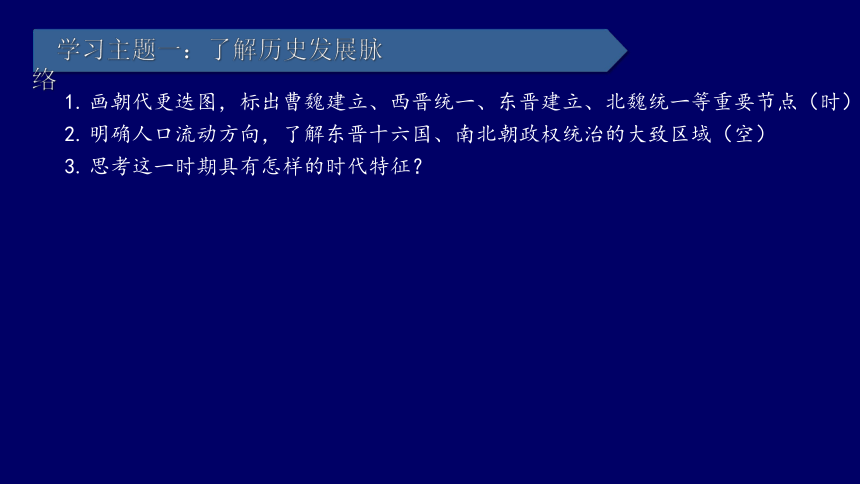 学习主题一：了解历史发展脉络

1. 画朝代更迭图，标出曹魏建立、西晋统一、东晋建立、北魏统一等重要节点（时）
2. 明确人口流动方向，了解东晋十六国、南北朝政权统治的大致区域（空）
3. 思考这一时期具有怎样的时代特征？